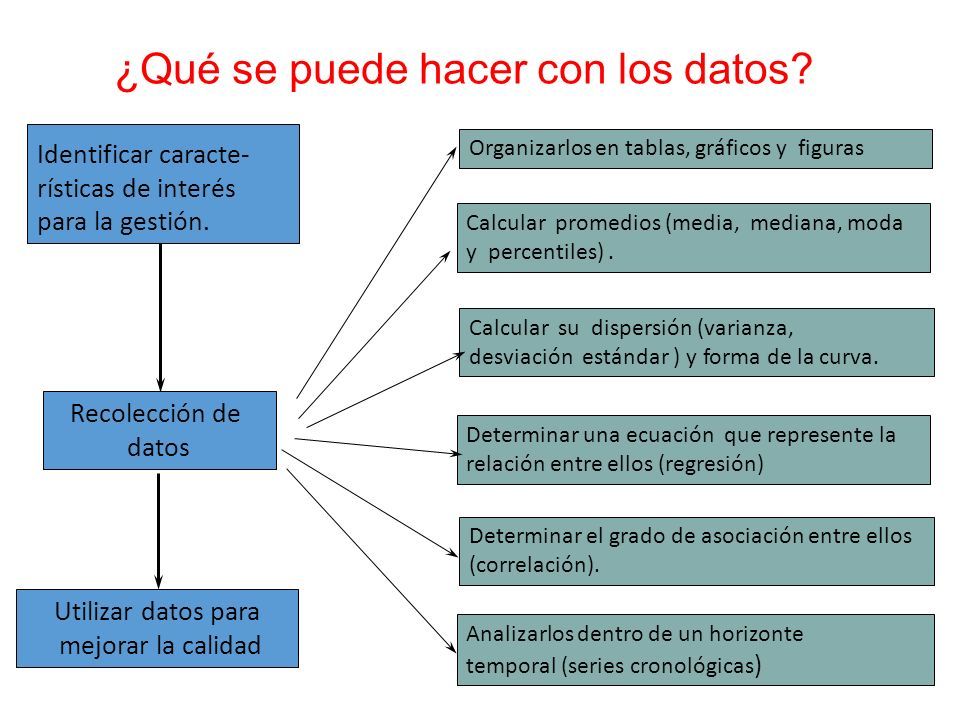 ¿Qué se puede hacer con los datos?

Identificar características de interés para la gestión.

Recolección de datos

Utilizar datos para mejorar la calidad

Organizarlos en tablas, gráficos y figuras

Calcular promedios (media, mediana, moda y percentiles) .

Calcular su dispersión (varianza, desviación estándar ) y forma de la curva.

Determinar una ecuación que represente la relación entre ellos (regresión)

Determinar el grado de asociación entre ellos (correlación).

Analizarlos dentro de un horizonte temporal (series cronológicas)